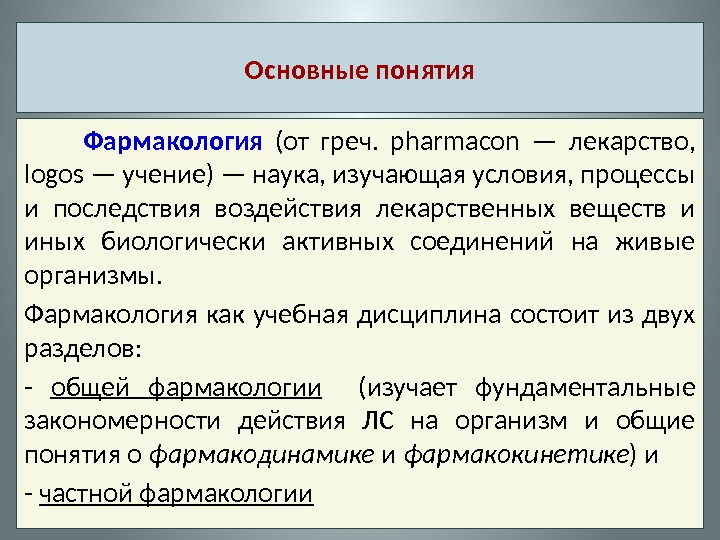 Основные понятия

Фармакология (от греч. pharmacon — лекарство, logos — учение) — наука, изучающая условия, процессы и последствия воздействия лекарственных веществ и иных биологически активных соединений на живые организмы.

Фармакология как учебная дисциплина состоит из двух разделов:

- общей фармакологии (изучает фундаментальные закономерности действия ЛС на организм и общие понятия о фармакодинамике и фармакокинетике) и

- частной фармакологии